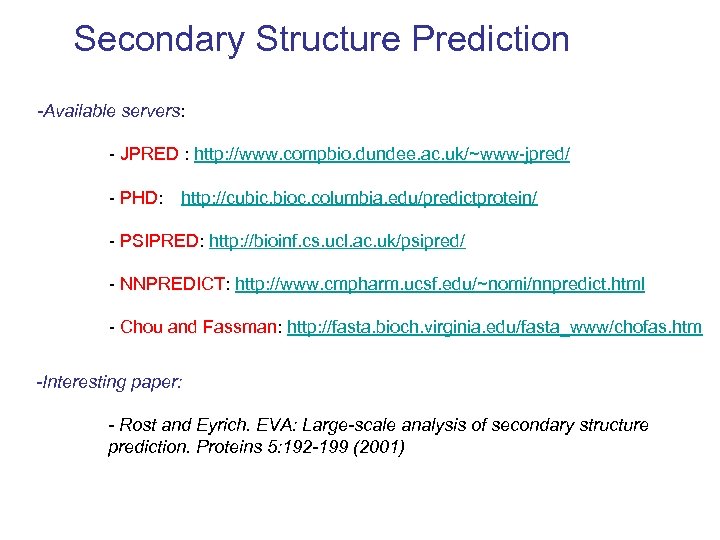 Secondary Structure Prediction

-Available servers:

- JPRED : http://www.compbio.dundee.ac.uk/~www-jpred/

- PHD: http://cubic.bioc.columbia.edu/predictprotein/

- PSIPRED: http://bioinf.cs.ucl.ac.uk/psipred/

- NNPREDICT: http://www.cmpharm.ucsf.edu/~nomi/nnpredict.html

- Chou and Fassman: http://fasta.bioch.virginia.edu/fasta_www/chofas.htm

-Interesting paper:

- Rost and Eyrich. EVA: Large-scale analysis of secondary structure prediction. Proteins 5:192-199 (2001)